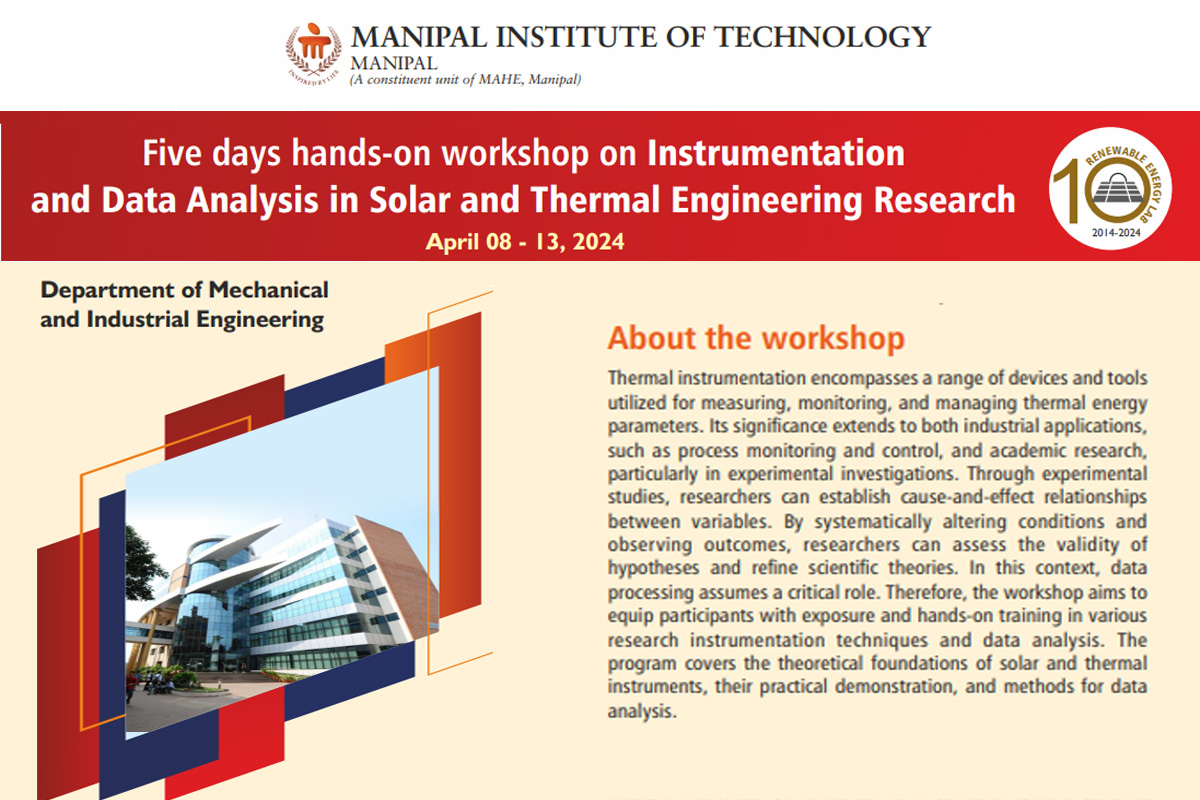 INSPIRED BY LIFE

MANIPAL INSTITUTE OF TECHNOLOGY
MANIPAL
(A constituent unit of MAHE, Manipal)

Five days hands-on workshop on Instrumentation and Data Analysis in Solar and Thermal Engineering Research
April 08 - 13, 2024

RENEWABLE ENERGY LAB
10
2014-2024

Department of Mechanical and Industrial Engineering

About the workshop

Thermal instrumentation encompasses a range of devices and tools utilized for measuring, monitoring, and managing thermal energy parameters. Its significance extends to both industrial applications, such as process monitoring and control, and academic research, particularly in experimental investigations. Through experimental studies, researchers can establish cause-and-effect relationships between variables. By systematically altering conditions and observing outcomes, researchers can assess the validity of hypotheses and refine scientific theories. In this context, data processing assumes a critical role. Therefore, the workshop aims to equip participants with exposure and hands-on training in various research instrumentation techniques and data analysis. The program covers the theoretical foundations of solar and thermal instruments, their practical demonstration, and methods for data analysis.